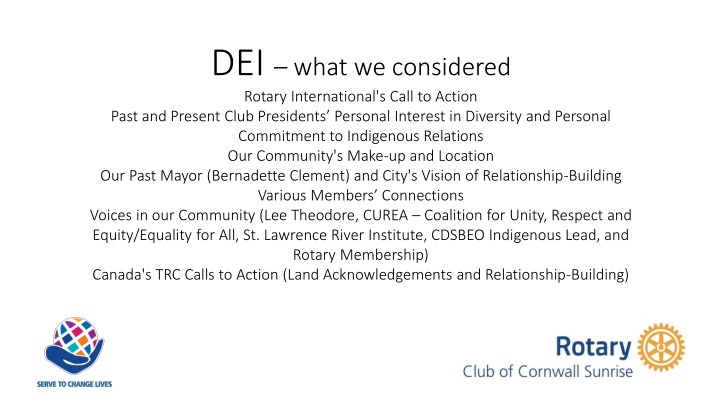 DEI – what we considered

Rotary International's Call to Action

Past and Present Club Presidents' Personal Interest in Diversity and Personal Commitment to Indigenous Relations

Our Community's Make-up and Location

Our Past Mayor (Bernadette Clement) and City's Vision of Relationship-Building

Various Members' Connections

Voices in our Community (Lee Theodore, CUREA – Coalition for Unity, Respect and Equity/Equality for All, St. Lawrence River Institute, CDSBEO Indigenous Lead, and Rotary Membership)

Canada's TRC Calls to Action (Land Acknowledgements and Relationship-Building)

SERVE TO CHANGE LIVES

Rotary
Club of Cornwall Sunrise